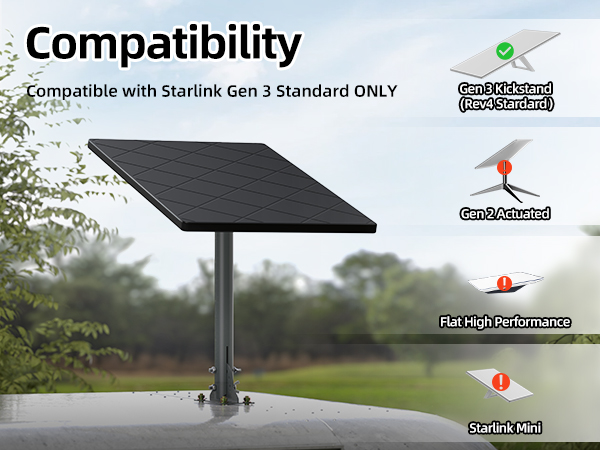 Compatibility

Compatible with Starlink Gen 3 Standard ONLY

Gen 3 Kickstand (Rev4 Stardard)

Gen 2 Actuated

Flat High Performance

Starlink Mini